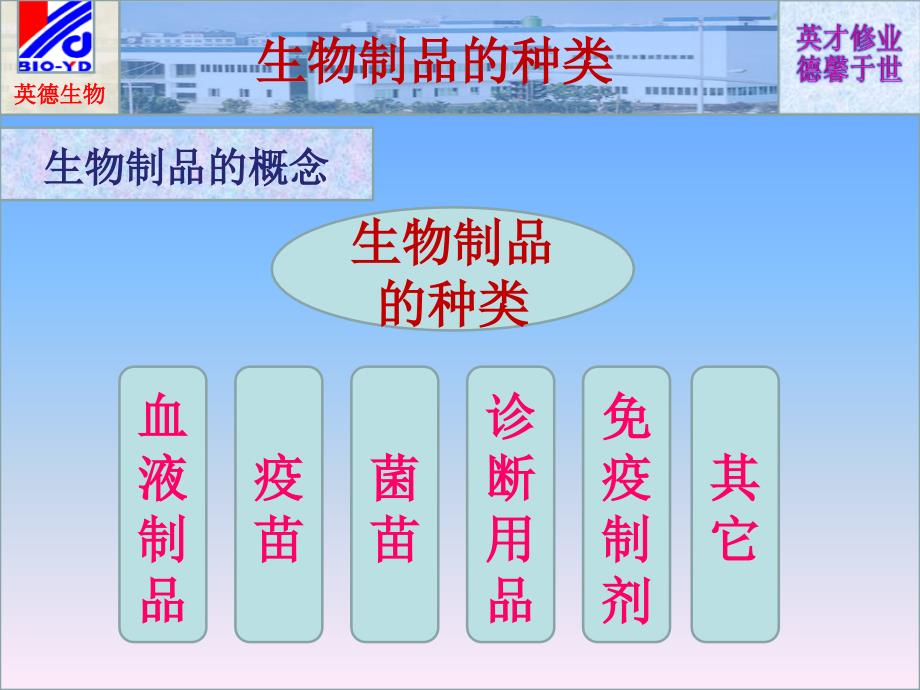 BIO-YD
英德生物

生物制品的种类

英才修业
德馨于世

生物制品的概念

生物制品的种类

血液制品

疫苗

菌苗

诊断用品

免疫制剂

其它